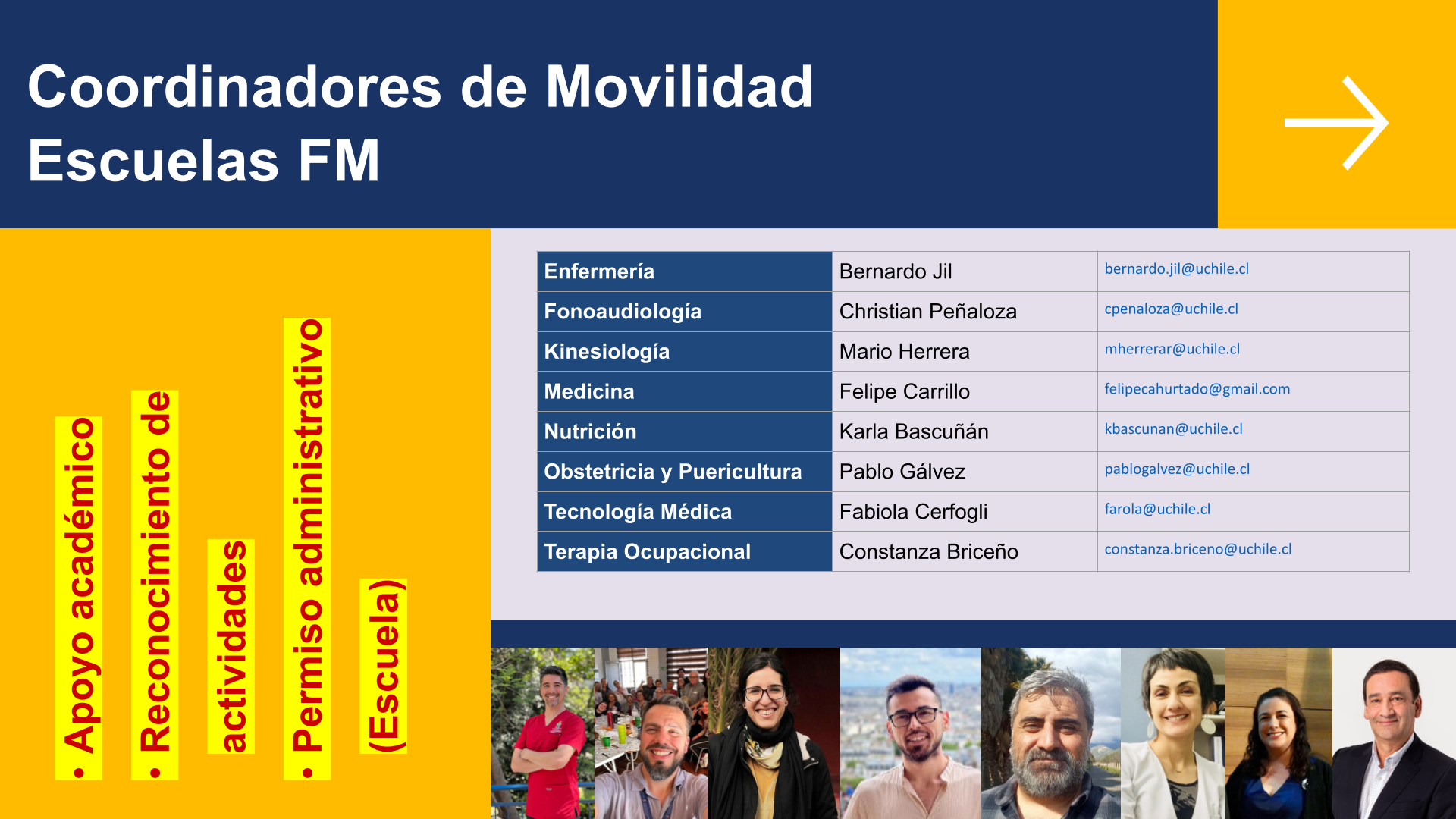 Coordinadores de Movilidad Escuelas FM

• Apoyo académico
• Reconocimiento de actividades
• Permiso administrativo (Escuela)

| Enfermería | Bernardo Jil | bernardo.jil@uchile.cl |
|---|---|---|
| Fonoaudiología | Christian Peñaloza | cpenaloza@uchile.cl |
| Kinesiología | Mario Herrera | mherrerar@uchile.cl |
| Medicina | Felipe Carrillo | felipecahurtado@gmail.com |
| Nutrición | Karla Bascuñán | kbascunan@uchile.cl |
| Obstetricia y Puericultura | Pablo Gálvez | pablogalvez@uchile.cl |
| Tecnología Médica | Fabiola Cerfogli | farola@uchile.cl |
| Terapia Ocupacional | Constanza Briceño | constanza.briceno@uchile.cl |